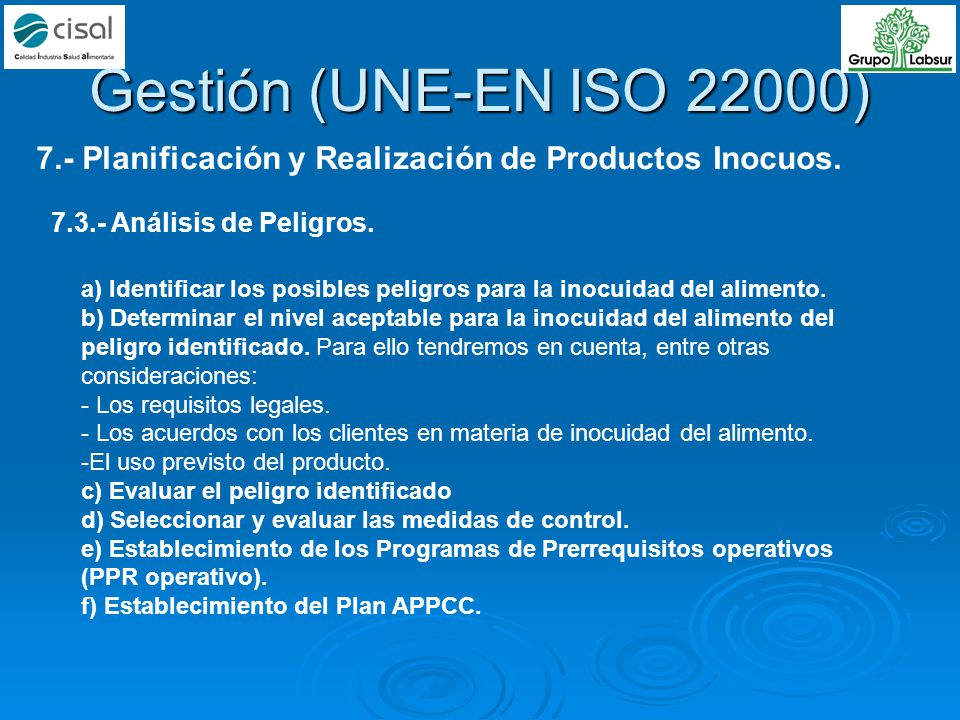 cisal
Calidad Industria Salud Alimentaria

Grupo Labsur

Gestión (UNE-EN ISO 22000)

7.- Planificación y Realización de Productos Inocuos.

7.3.- Análisis de Peligros.

a) Identificar los posibles peligros para la inocuidad del alimento.
b) Determinar el nivel aceptable para la inocuidad del alimento del peligro identificado. Para ello tendremos en cuenta, entre otras consideraciones:
- Los requisitos legales.
- Los acuerdos con los clientes en materia de inocuidad del alimento.
-El uso previsto del producto.
c) Evaluar el peligro identificado
d) Seleccionar y evaluar las medidas de control.
e) Establecimiento de los Programas de Prerrequisitos operativos (PPR operativo).
f) Establecimiento del Plan APPCC.